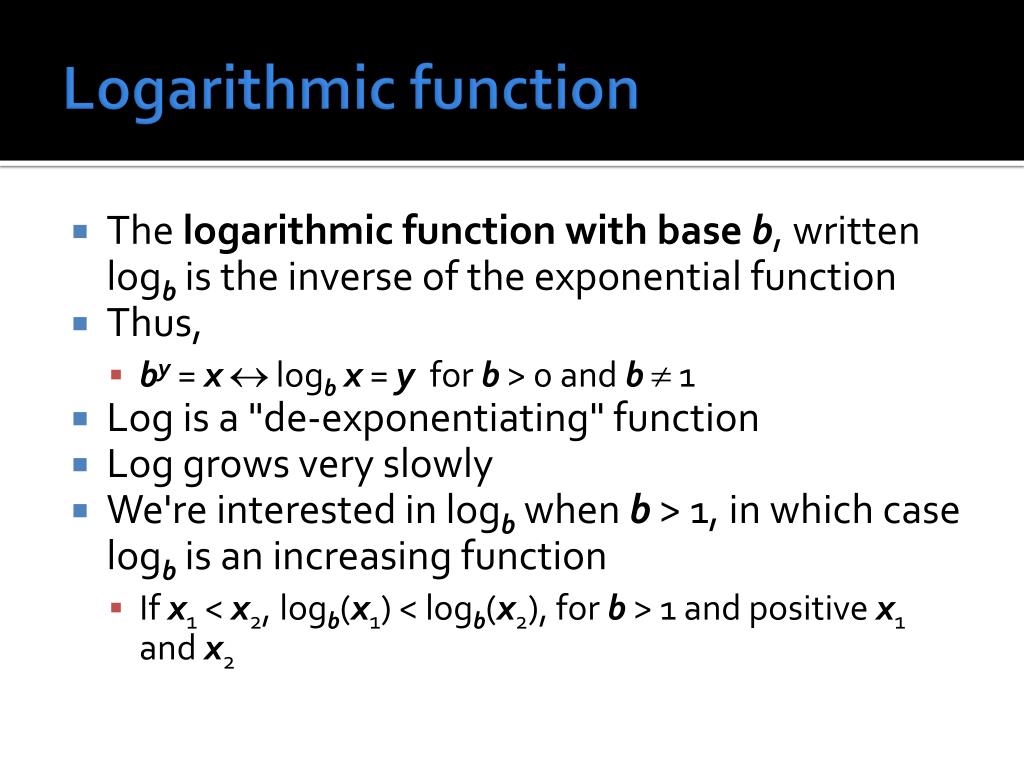 Logarithmic function

The logarithmic function with base $b$, written $\log_b$ is the inverse of the exponential function

Thus,

$b^y = x \leftrightarrow \log_b x = y$ for $b > 0$ and $b \neq 1$

Log is a "de-exponentiating" function

Log grows very slowly

We're interested in $\log_b$ when $b > 1$, in which case $\log_b$ is an increasing function

If $x_1 < x_2$, $\log_b(x_1) < \log_b(x_2)$, for $b > 1$ and positive $x_1$ and $x_2$